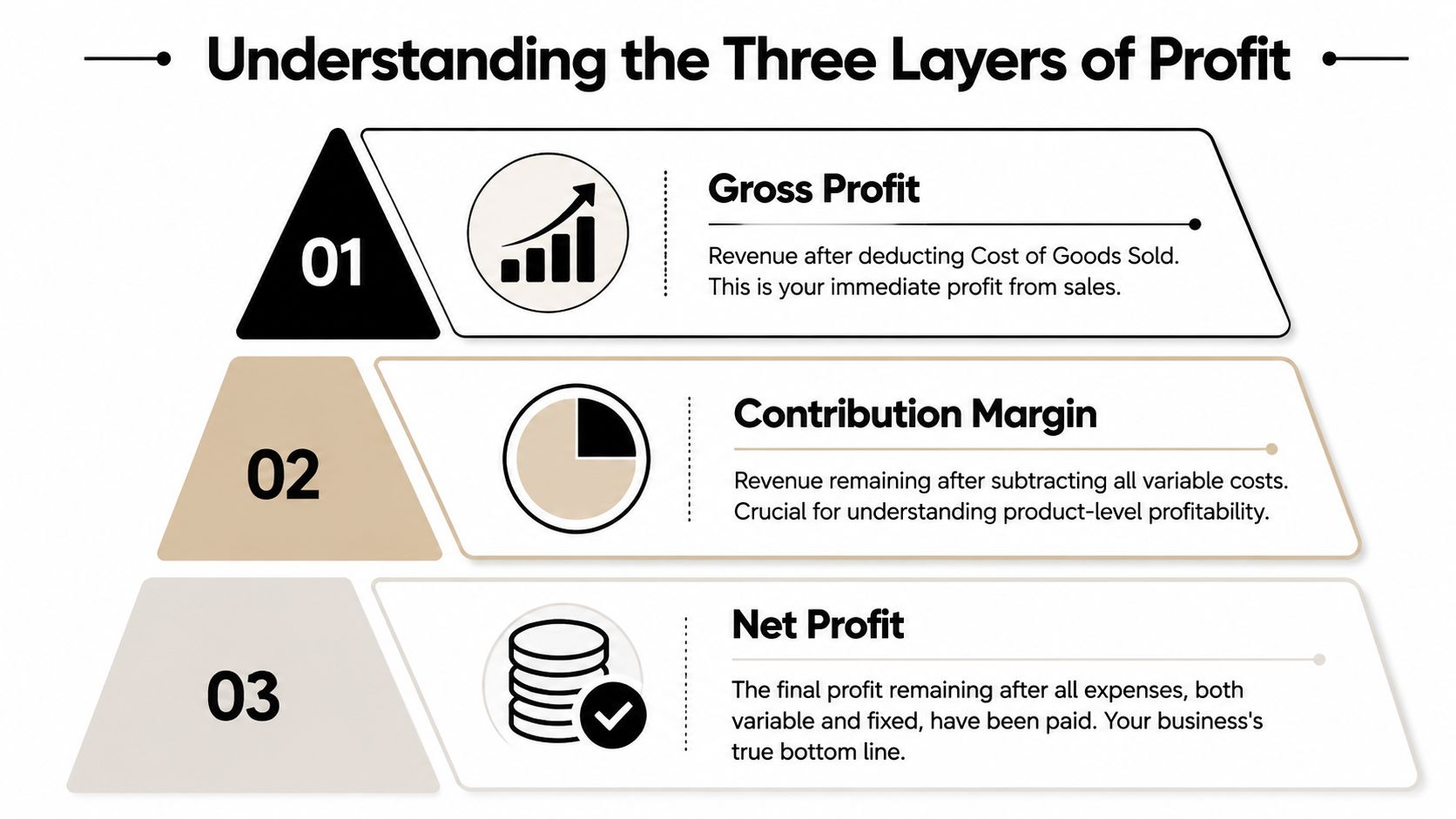 Understanding the Three Layers of Profit

01

Gross Profit

Revenue after deducting Cost of Goods Sold. This is your immediate profit from sales.

02

Contribution Margin

Revenue remaining after subtracting all variable costs. Crucial for understanding product-level profitability.

03

Net Profit

The final profit remaining after all expenses, both variable and fixed, have been paid. Your business's true bottom line.